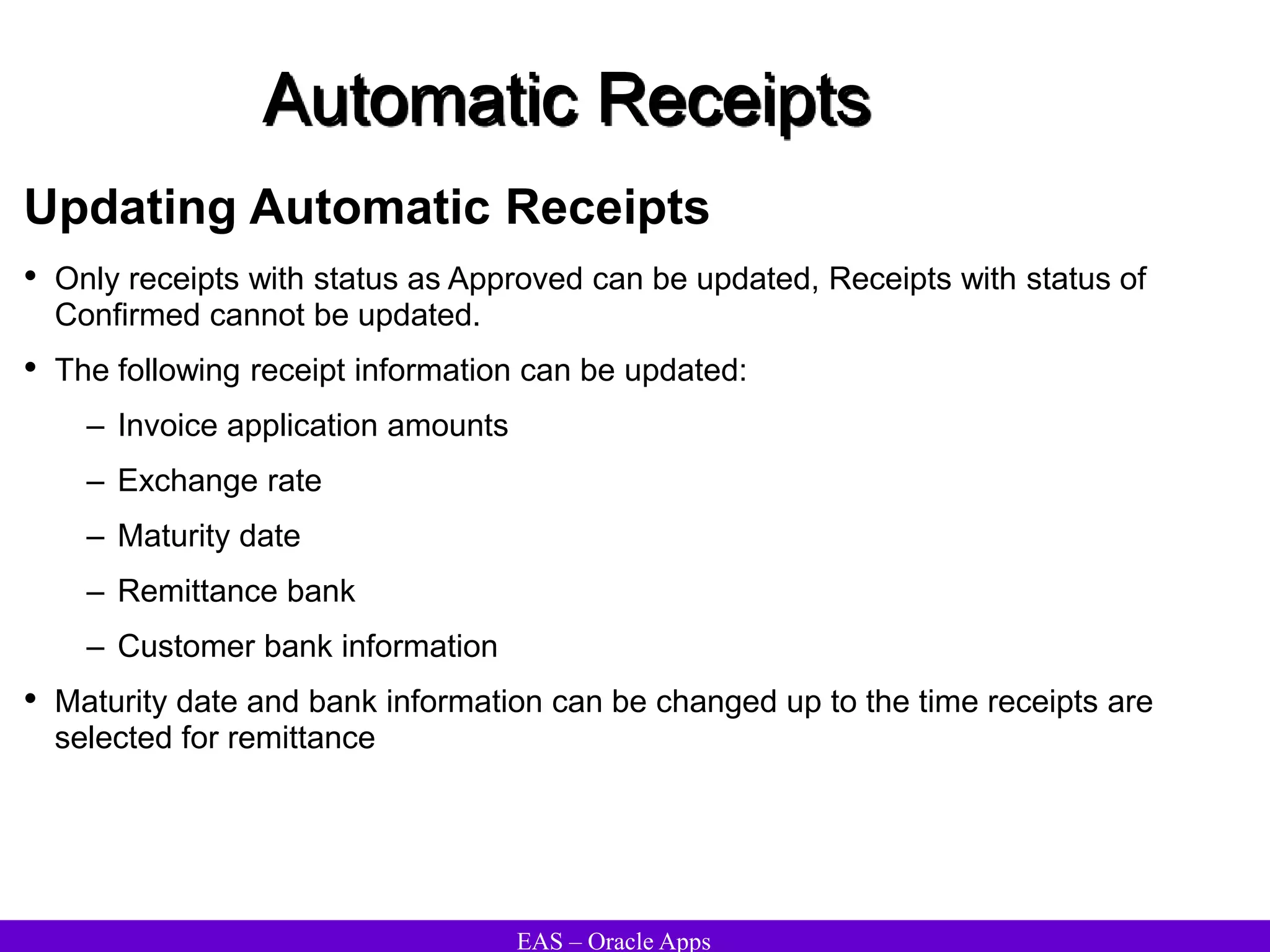 Automatic Receipts

Updating Automatic Receipts

• Only receipts with status as Approved can be updated, Receipts with status of Confirmed cannot be updated.

• The following receipt information can be updated:

– Invoice application amounts

– Exchange rate

– Maturity date

– Remittance bank

– Customer bank information

• Maturity date and bank information can be changed up to the time receipts are selected for remittance

EAS – Oracle Apps